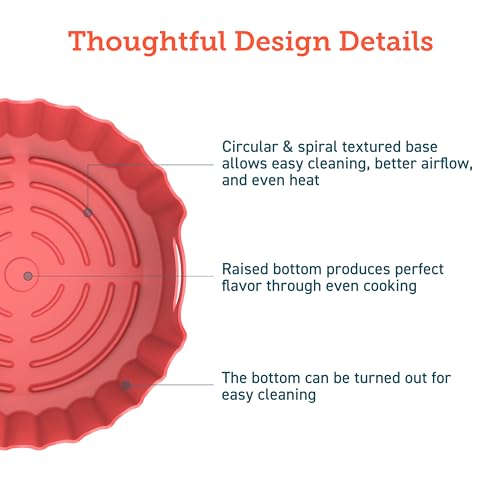 Thoughtful Design Details

Circular & spiral textured base allows easy cleaning, better airflow, and even heat

Raised bottom produces perfect flavor through even cooking

The bottom can be turned out for easy cleaning